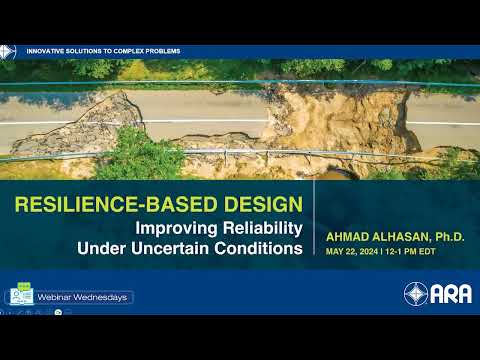 INNOVATIVE SOLUTIONS TO COMPLEX PROBLEMS

RESILIENCE-BASED DESIGN
Improving Reliability Under Uncertain Conditions

AHMAD ALHASAN, Ph.D.
MAY 22, 2024 | 12-1 PM EDT

Webinar Wednesdays

ARA